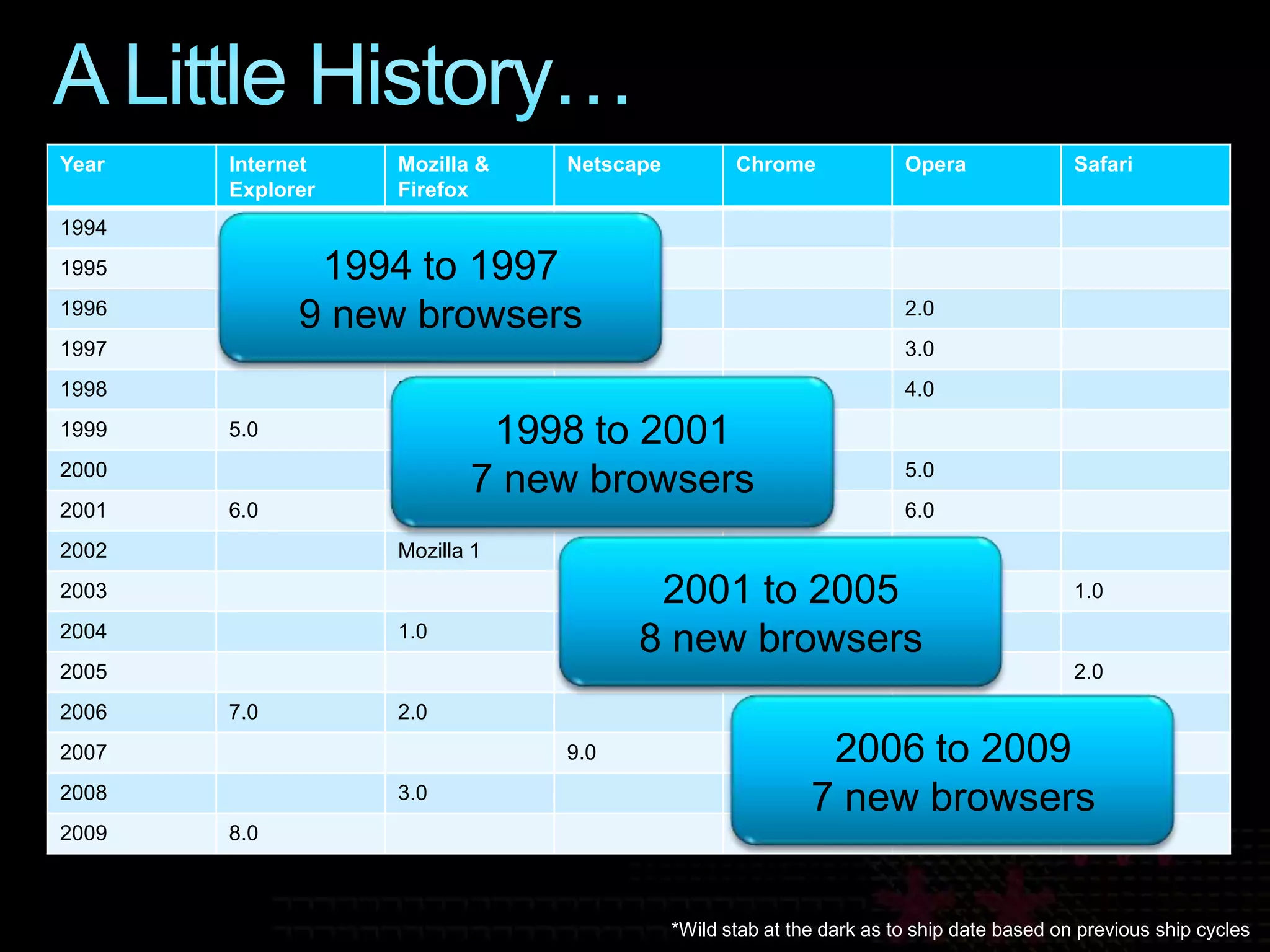 A Little History…

| Year | Internet Explorer | Mozilla & Firefox | Netscape | Chrome | Opera | Safari |
|---|---|---|---|---|---|---|
| 1994 | | | | | | |
| 1995 | | | | | | |
| 1996 | | | | | 2.0 | |
| 1997 | | | | | 3.0 | |
| 1998 | | | | | 4.0 | |
| 1999 | 5.0 | | | | | |
| 2000 | | | | | 5.0 | |
| 2001 | 6.0 | | | | 6.0 | |
| 2002 | | Mozilla 1 | | | | |
| 2003 | | | | | | 1.0 |
| 2004 | | 1.0 | | | | |
| 2005 | | | | | | 2.0 |
| 2006 | 7.0 | 2.0 | | | | |
| 2007 | | | 9.0 | | | |
| 2008 | | 3.0 | | | | |
| 2009 | 8.0 | | | | | |

1994 to 1997
9 new browsers

1998 to 2001
7 new browsers

2001 to 2005
8 new browsers

2006 to 2009
7 new browsers

*Wild stab at the dark as to ship date based on previous ship cycles